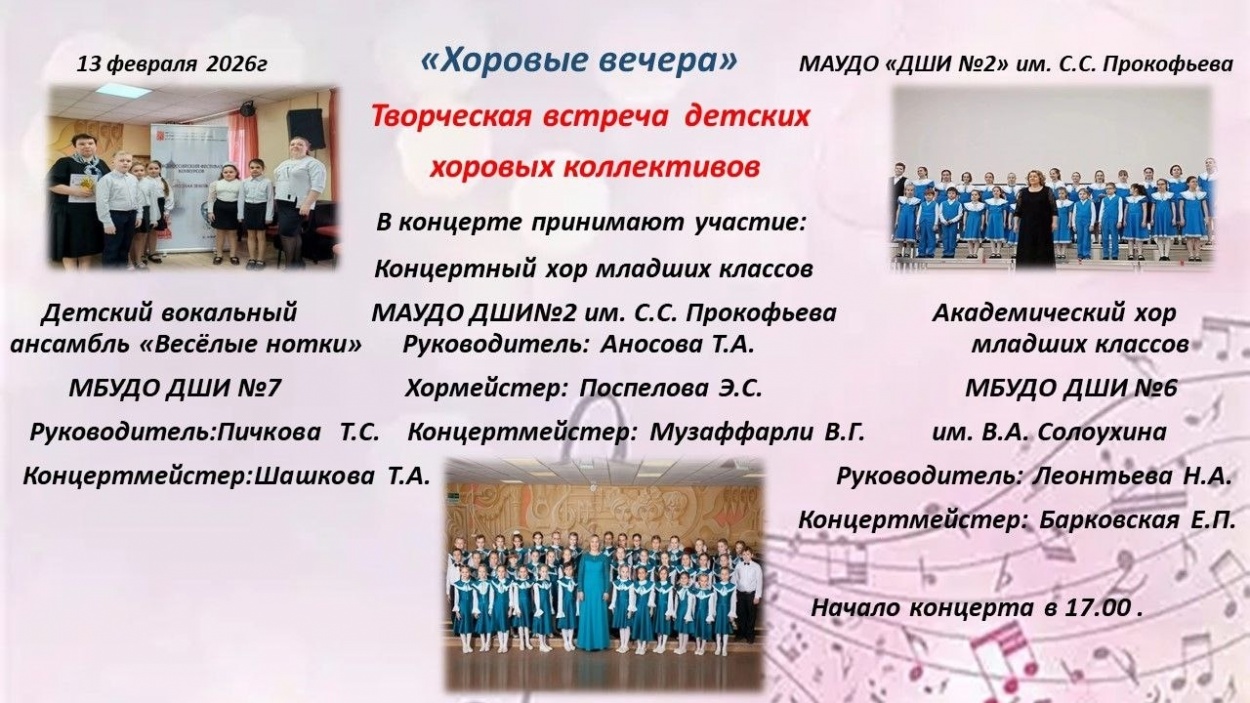 13 февраля 2026г

«Хоровые вечера»

МАУДО «ДШИ №2» им. С.С. Прокофьева

Творческая встреча детских хоровых коллективов

В концерте принимают участие:

Концертный хор младших классов
МАУДО ДШИ№2 им. С.С. Прокофьева
Руководитель: Аносова Т.А.
Хормейстер: Поспелова Э.С.
Концертмейстер: Музаффарли В.Г.

Детский вокальный ансамбль «Весёлые нотки»
МБУДО ДШИ №7
Руководитель:Пичкова Т.С.
Концертмейстер:Шашкова Т.А.

Академический хор младших классов
МБУДО ДШИ №6
им. В.А. Солоухина
Руководитель: Леонтьева Н.А.
Концертмейстер: Барковская Е.П.

Начало концерта в 17.00 .